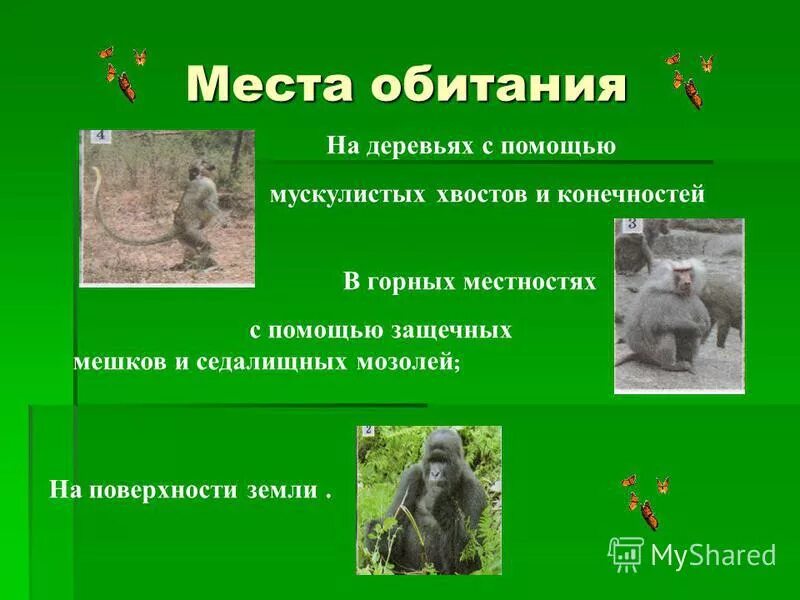 Места обитания

4

На деревьях с помощью

мускулистых хвостов и конечностей

3

В горных местностях

с помощью защечных мешков и седалищных мозолей;

2

На поверхности земли .

MyShared